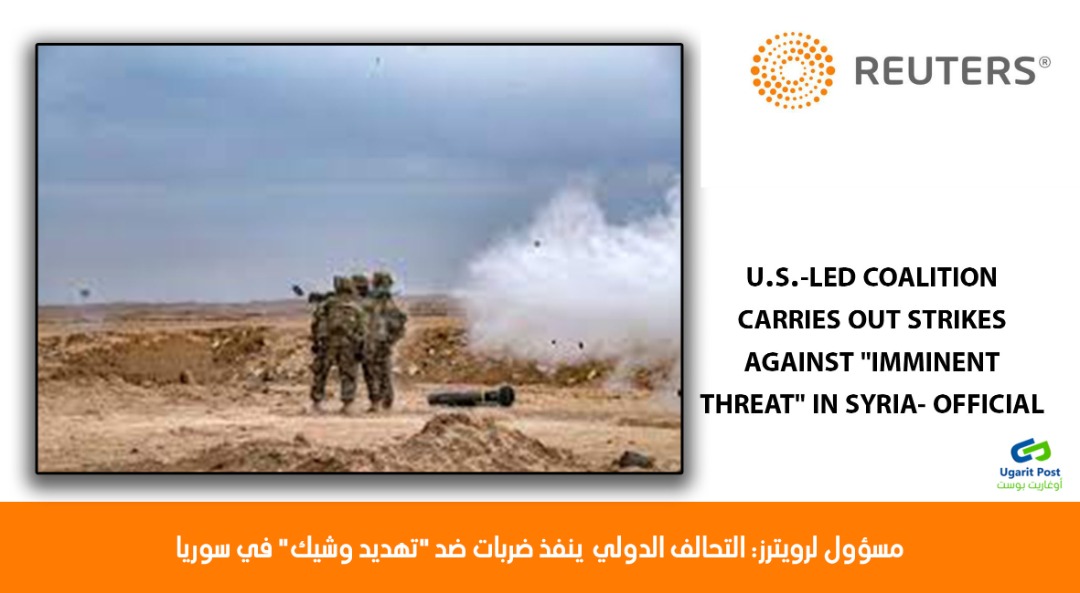 REUTERS®

U.S.-LED COALITION CARRIES OUT STRIKES AGAINST "IMMINENT THREAT" IN SYRIA- OFFICIAL

Ugarit Post
أوغاريت بوست

مسؤول لرويترز: التحالف الدولي ينفذ ضربات ضد "تهديد وشيك" في سوريا